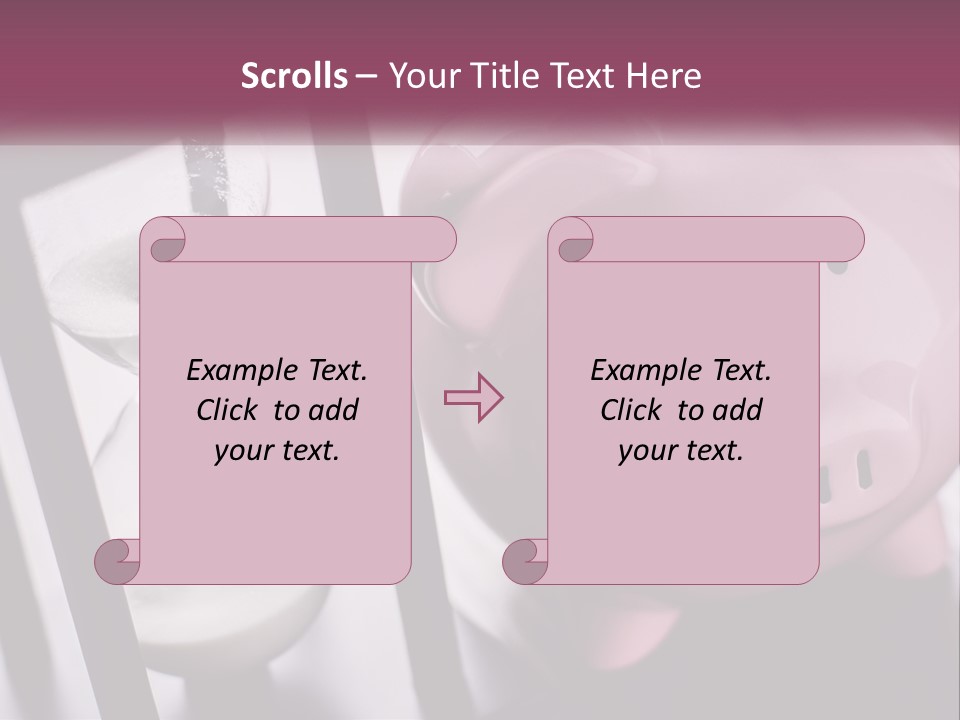 Scrolls – Your Title Text Here

Example Text. Click to add your text.

Example Text. Click to add your text.